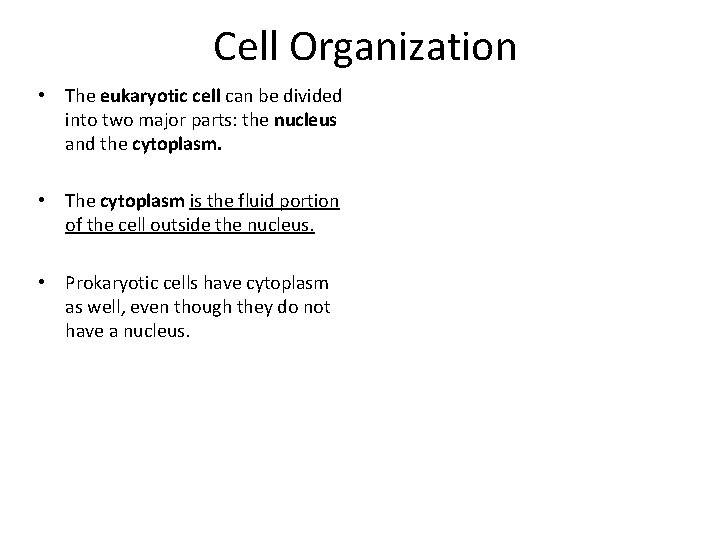 Cell Organization

• The eukaryotic cell can be divided into two major parts: the nucleus and the cytoplasm.

• The cytoplasm is the fluid portion of the cell outside the nucleus.

• Prokaryotic cells have cytoplasm as well, even though they do not have a nucleus.